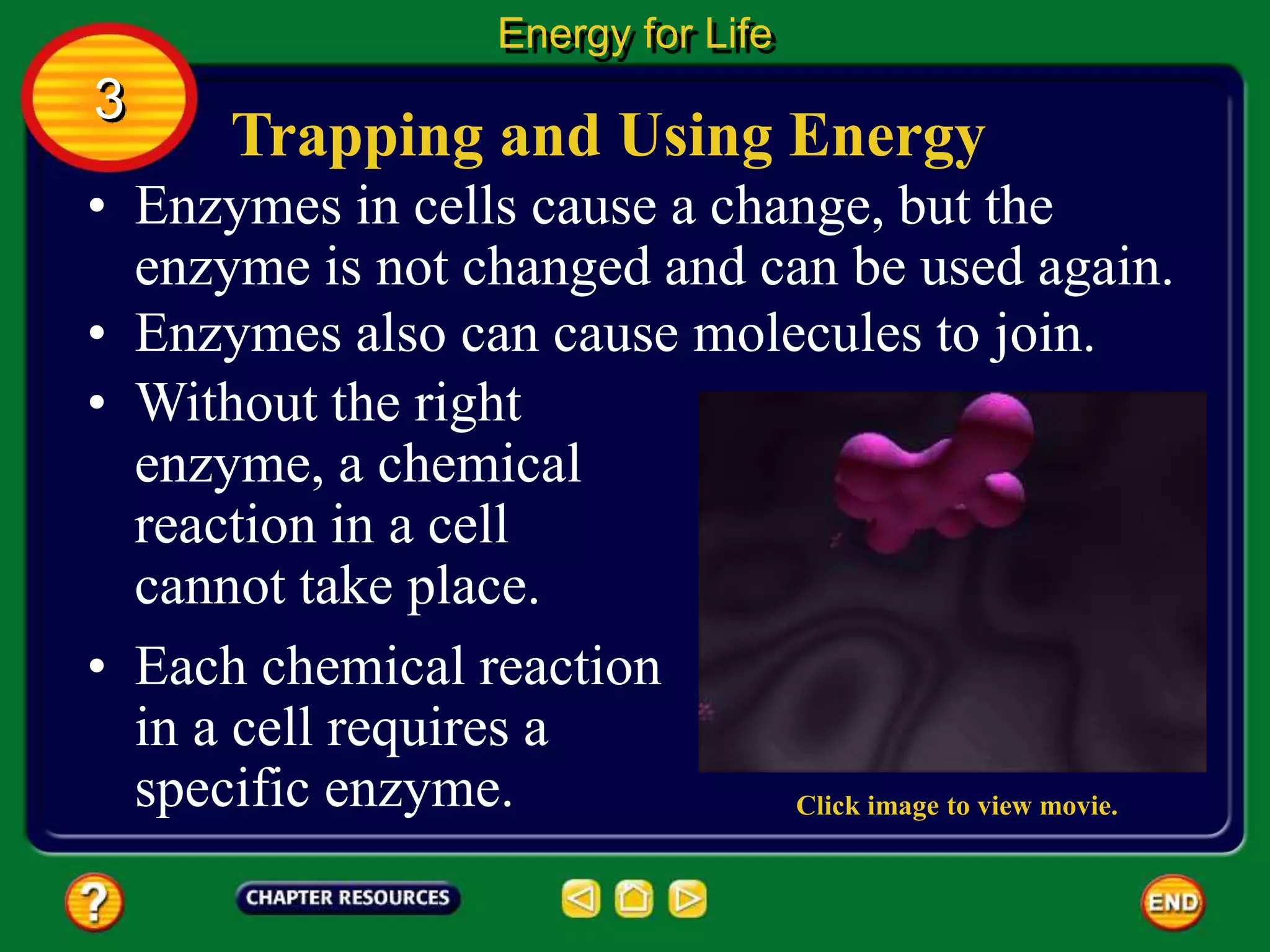 Energy for Life

3

Trapping and Using Energy

• Enzymes in cells cause a change, but the enzyme is not changed and can be used again.

• Enzymes also can cause molecules to join.

• Without the right enzyme, a chemical reaction in a cell cannot take place.

• Each chemical reaction in a cell requires a specific enzyme.

Click image to view movie.

?

CHAPTER RESOURCES

END